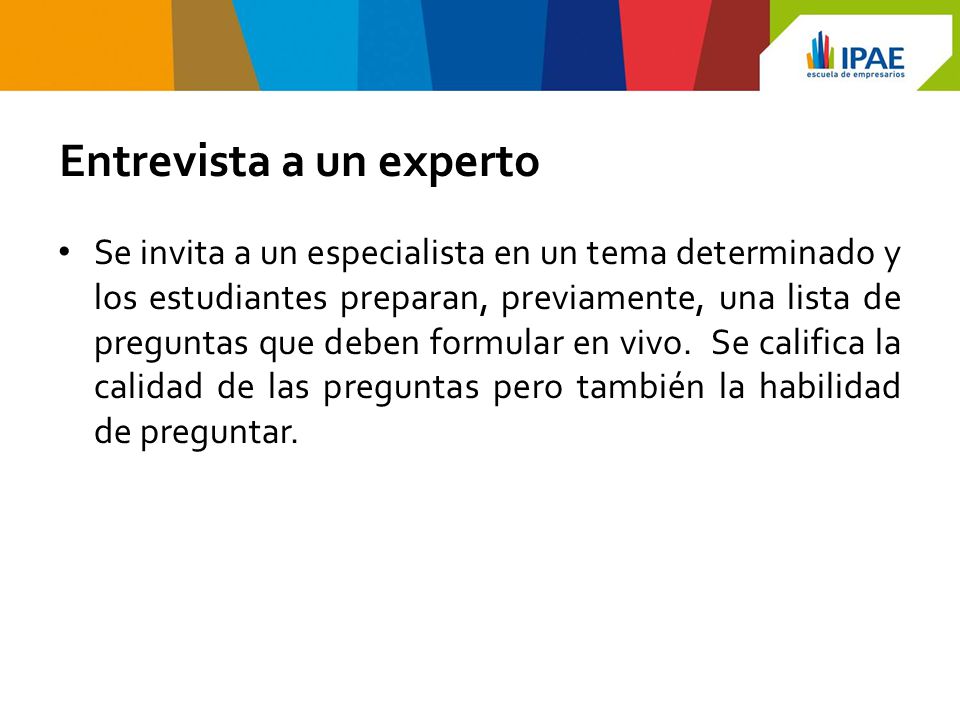 IPAE
escuela de empresarios

Entrevista a un experto

• Se invita a un especialista en un tema determinado y los estudiantes preparan, previamente, una lista de preguntas que deben formular en vivo. Se califica la calidad de las preguntas pero también la habilidad de preguntar.